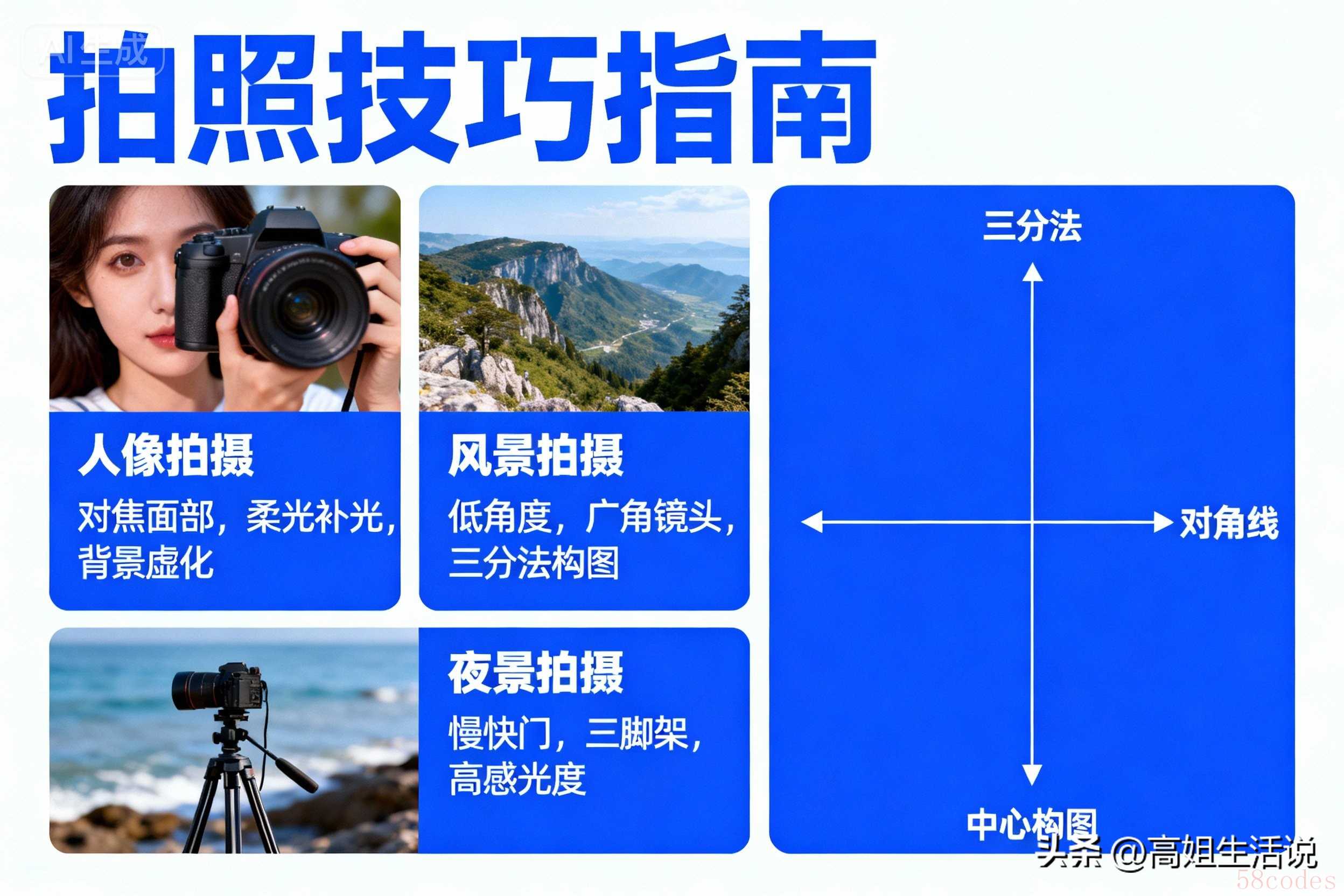 AI生成

拍照技巧指南

人像拍摄
对焦面部，柔光补光，背景虚化

风景拍摄
低角度，广角镜头，三分法构图

夜景拍摄
慢快门，三脚架，高感光度

三分法

对角线

中心构图

头条 @高姐生活说

58codes